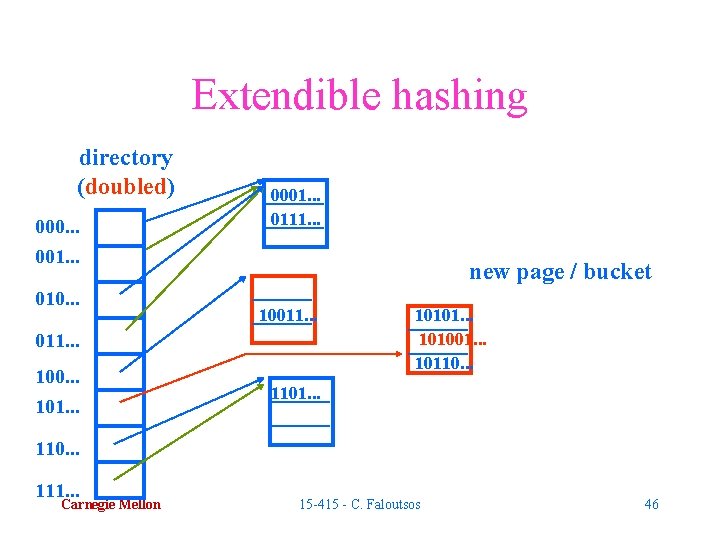 Extendible hashing

directory
(doubled)

000...
001...
010...
011...
100...
101...
110...
111...

0001...
0111...

10011...

1101...

new page / bucket

10101...
101001...
10110...

Carnegie Mellon

15-415 - C. Faloutsos

46